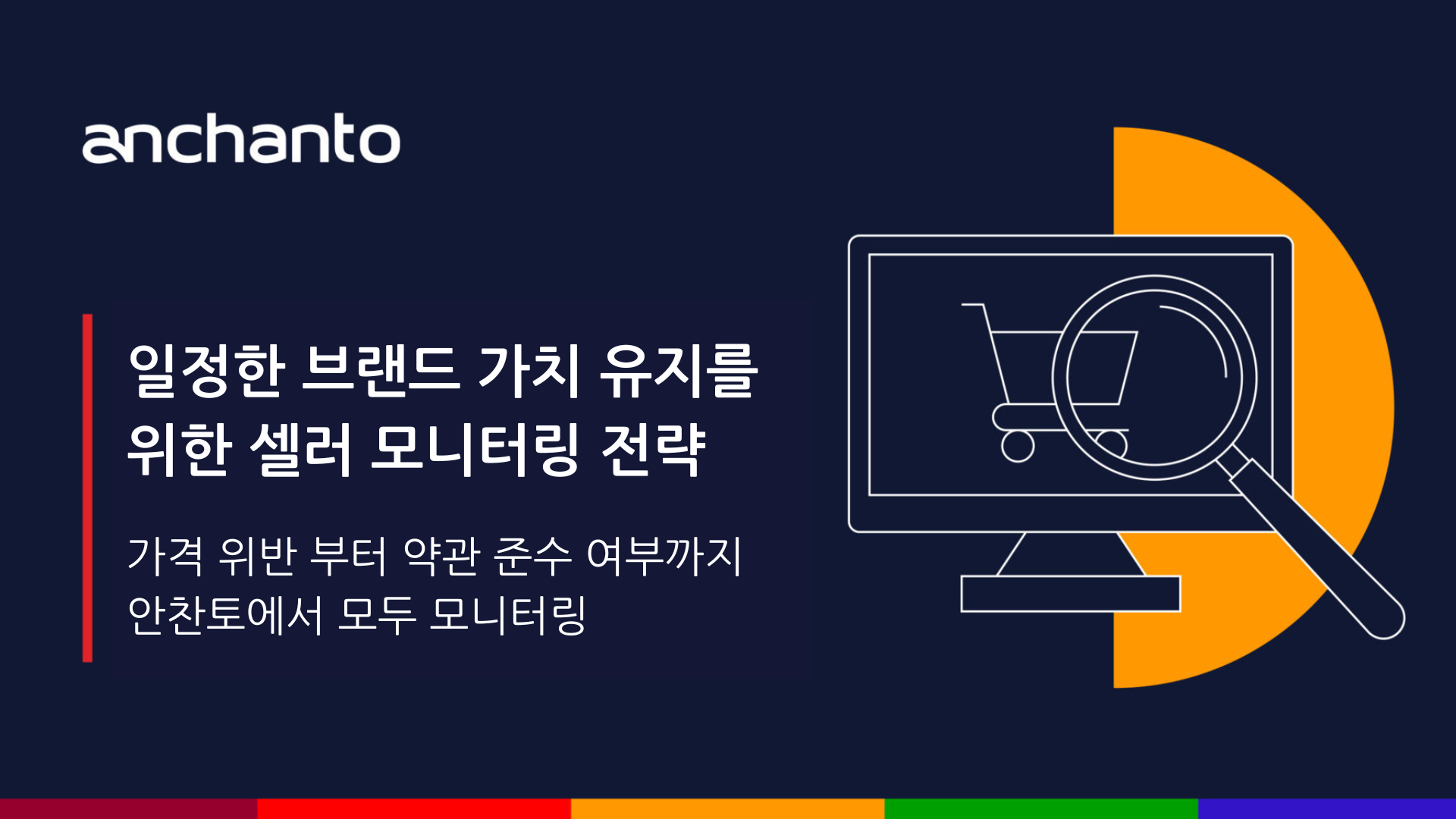 anchanto

일정한 브랜드 가치 유지를 위한 셀러 모니터링 전략

가격 위반 부터 약관 준수 여부까지 안찬토에서 모두 모니터링